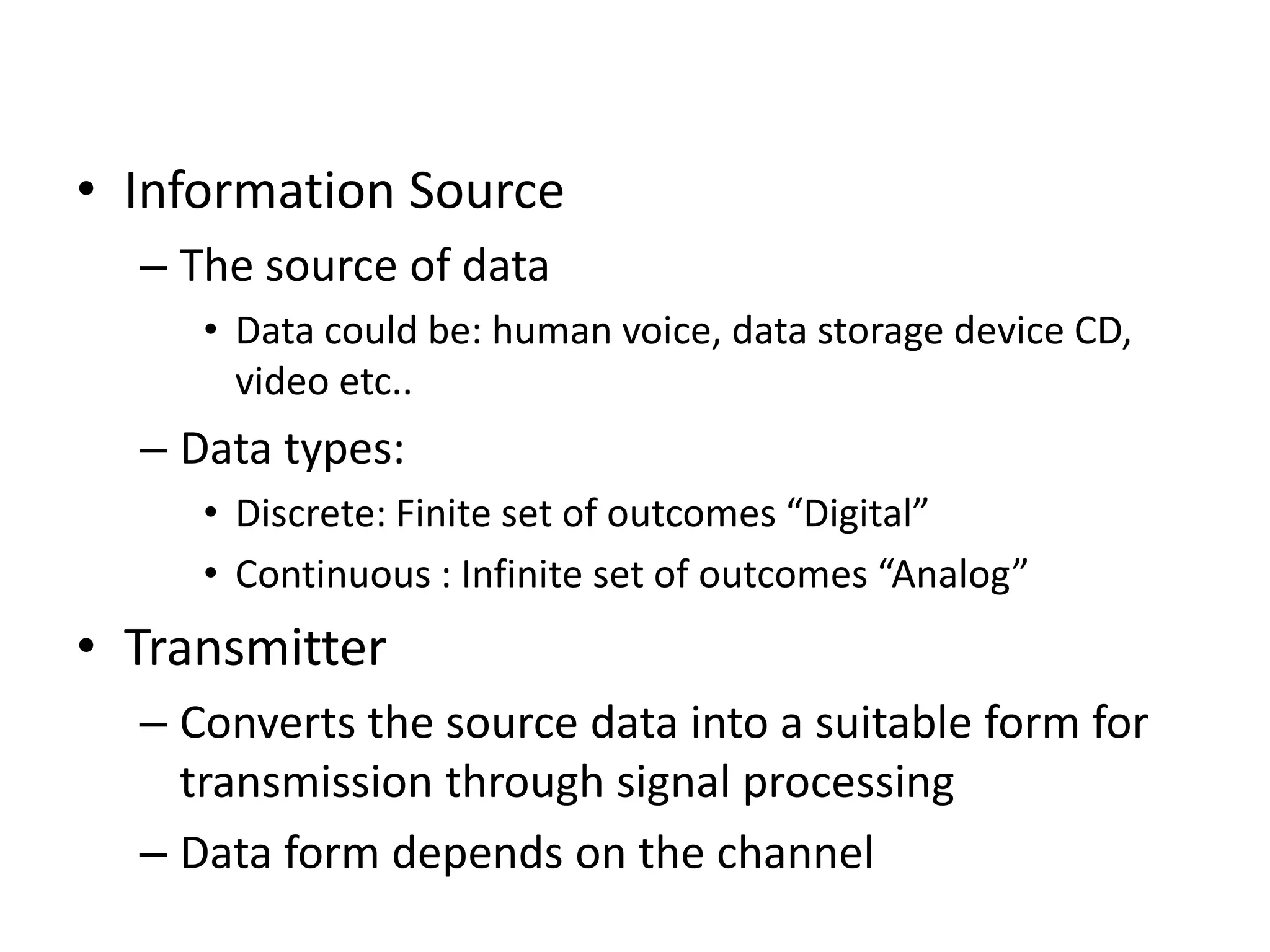 • Information Source

– The source of data

• Data could be: human voice, data storage device CD, video etc..

– Data types:

• Discrete: Finite set of outcomes “Digital”

• Continuous : Infinite set of outcomes “Analog”

• Transmitter

– Converts the source data into a suitable form for transmission through signal processing

– Data form depends on the channel